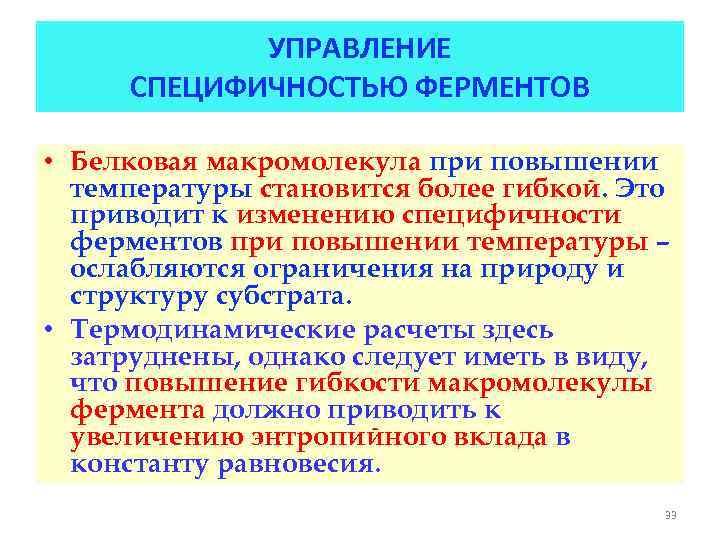 УПРАВЛЕНИЕ СПЕЦИФИЧНОСТЬЮ ФЕРМЕНТОВ

• Белковая макромолекула при повышении температуры становится более гибкой. Это приводит к изменению специфичности ферментов при повышении температуры – ослабляются ограничения на природу и структуру субстрата.

• Термодинамические расчеты здесь затруднены, однако следует иметь в виду, что повышение гибкости макромолекулы фермента должно приводить к увеличению энтропийного вклада в константу равновесия.

33